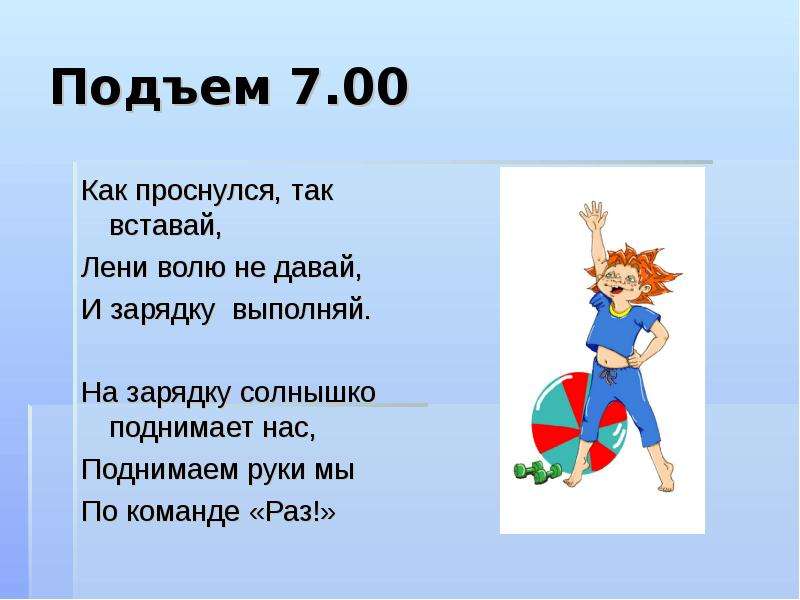 Подъем 7.00

Как проснулся, так вставай,
Лени волю не давай,
И зарядку выполняй.

На зарядку солнышко поднимает нас,
Поднимаем руки мы
По команде «Раз!»